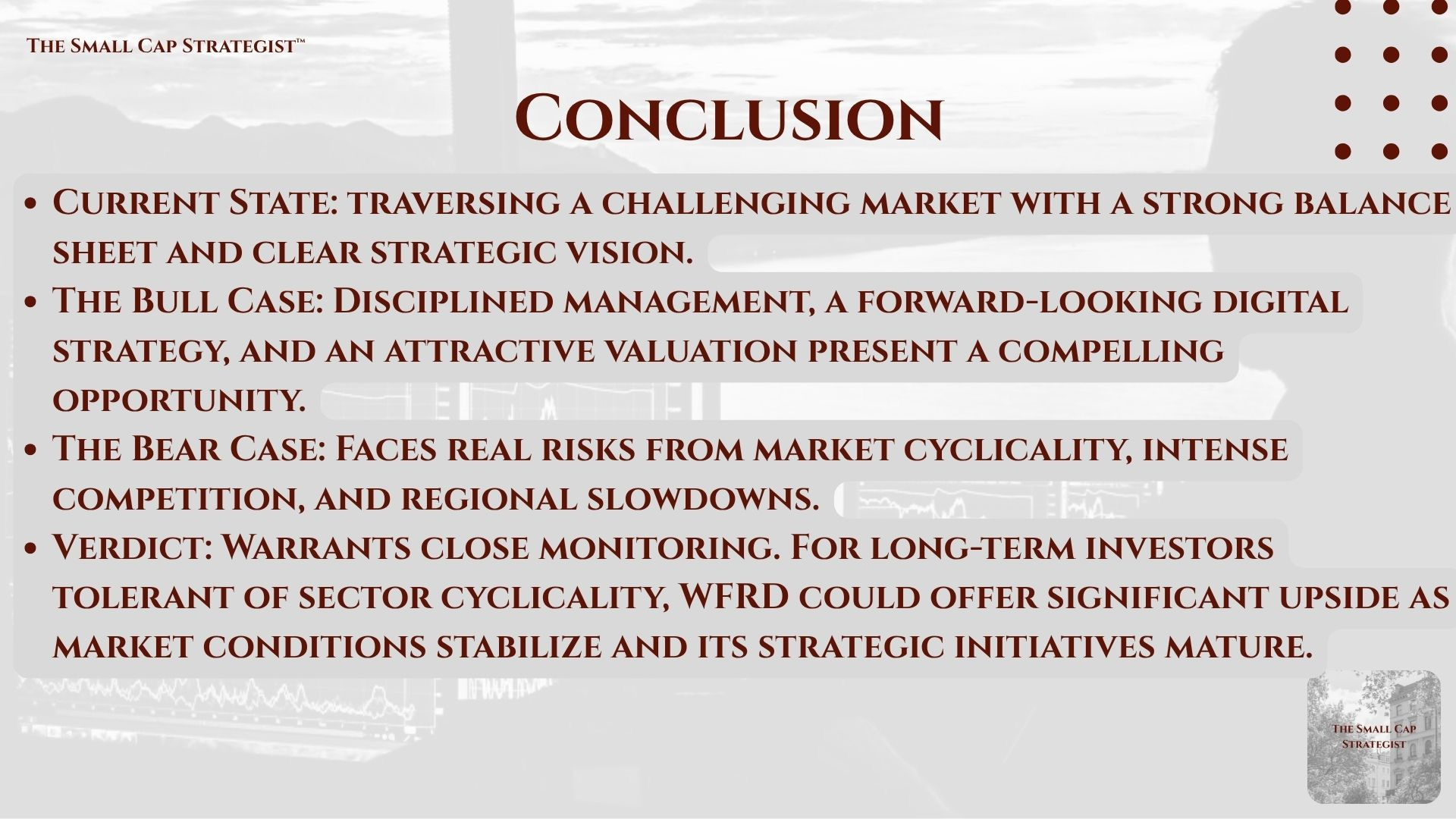 The Small Cap Strategist™

Conclusion

• Current State: traversing a challenging market with a strong balance sheet and clear strategic vision.
• The Bull Case: Disciplined management, a forward-looking digital strategy, and an attractive valuation present a compelling opportunity.
• The Bear Case: Faces real risks from market cyclicality, intense competition, and regional slowdowns.
• Verdict: Warrants close monitoring. For long-term investors tolerant of sector cyclicality, WFRD could offer significant upside as market conditions stabilize and its strategic initiatives mature.

The Small Cap Strategist